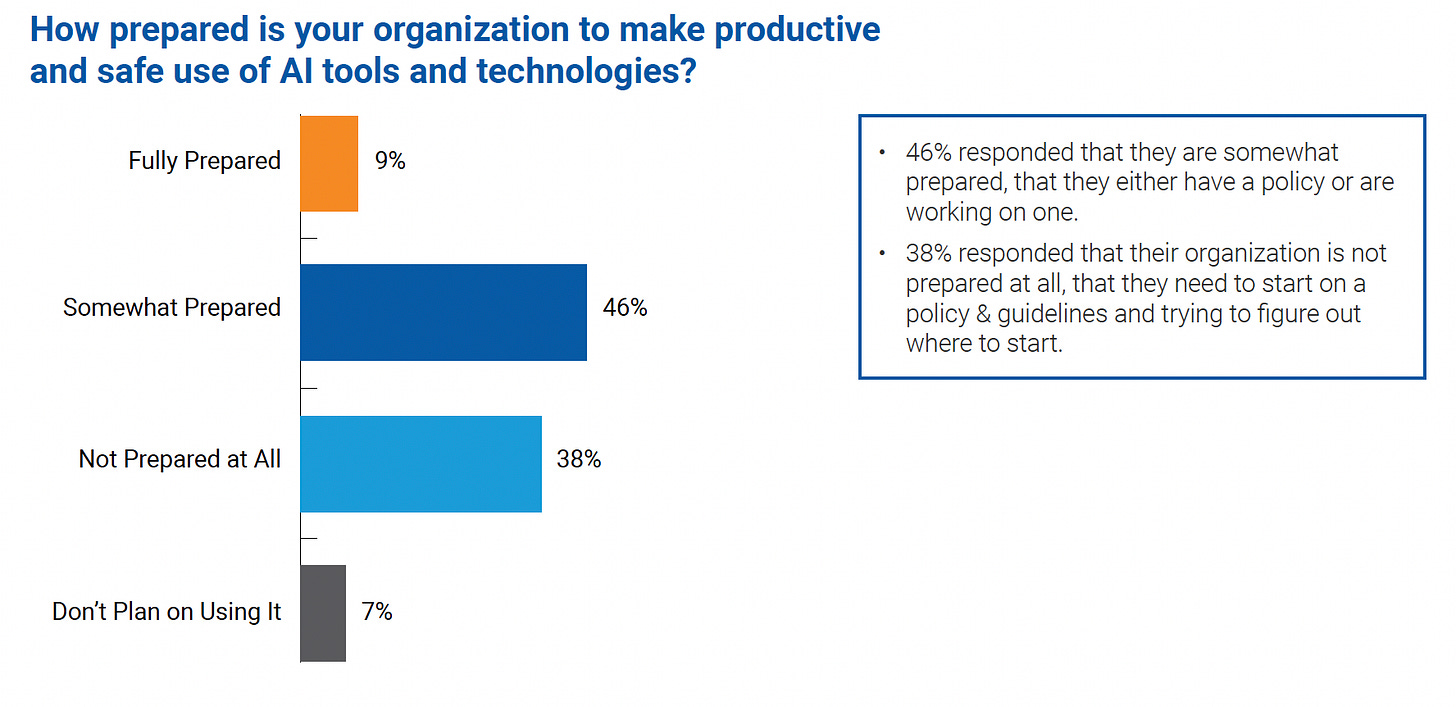 How prepared is your organization to make productive and safe use of AI tools and technologies?

Fully Prepared 9%

Somewhat Prepared 46%

Not Prepared at All 38%

Don't Plan on Using It 7%

• 46% responded that they are somewhat prepared, that they either have a policy or are working on one.

• 38% responded that their organization is not prepared at all, that they need to start on a policy & guidelines and trying to figure out where to start.